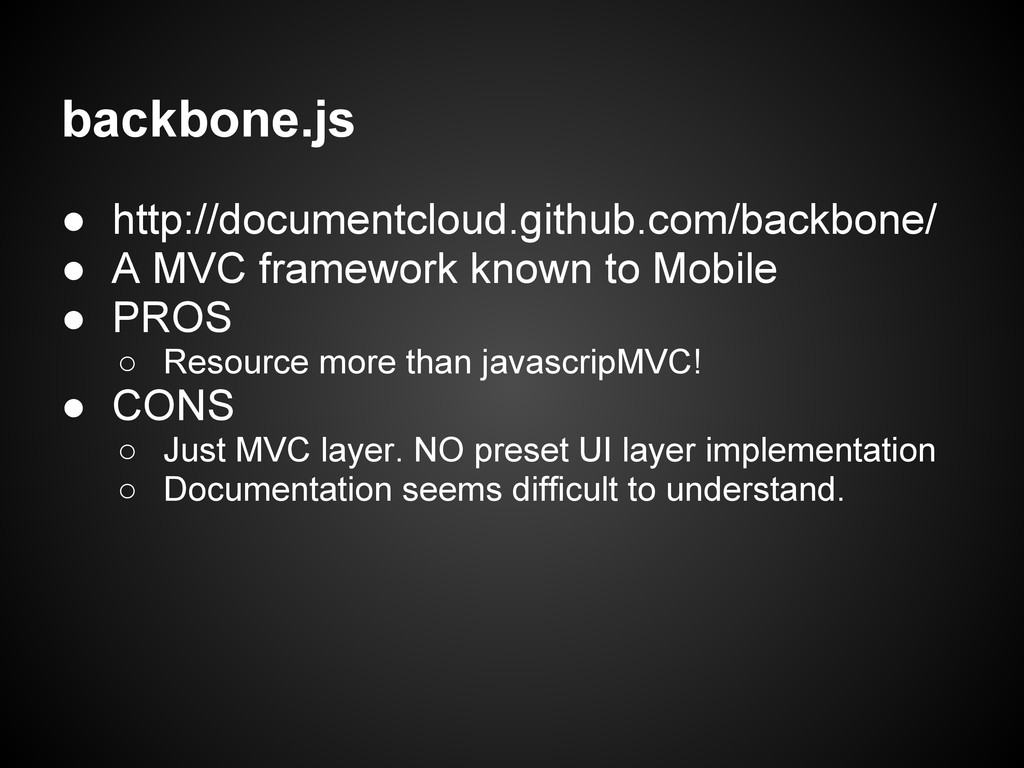 backbone.js

● http://documentcloud.github.com/backbone/
● A MVC framework known to Mobile
● PROS
  ○ Resource more than javascripMVC!
● CONS
  ○ Just MVC layer. NO preset UI layer implementation
  ○ Documentation seems difficult to understand.